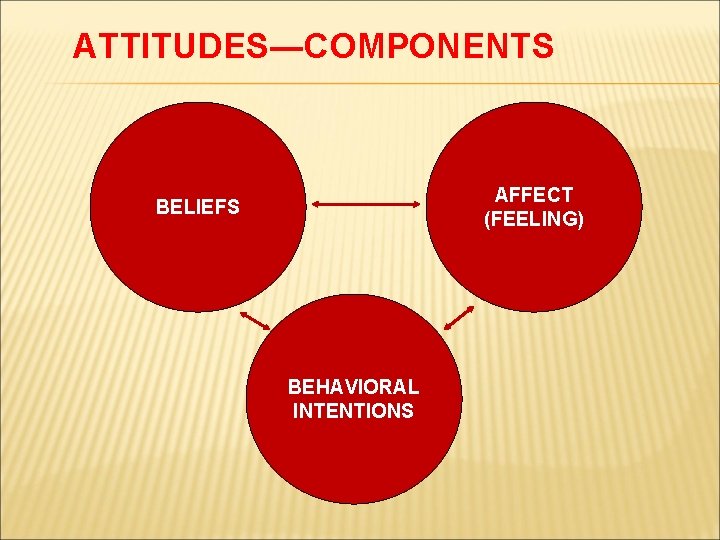 ATTITUDES—COMPONENTS

BELIEFS

AFFECT
(FEELING)

BEHAVIORAL
INTENTIONS